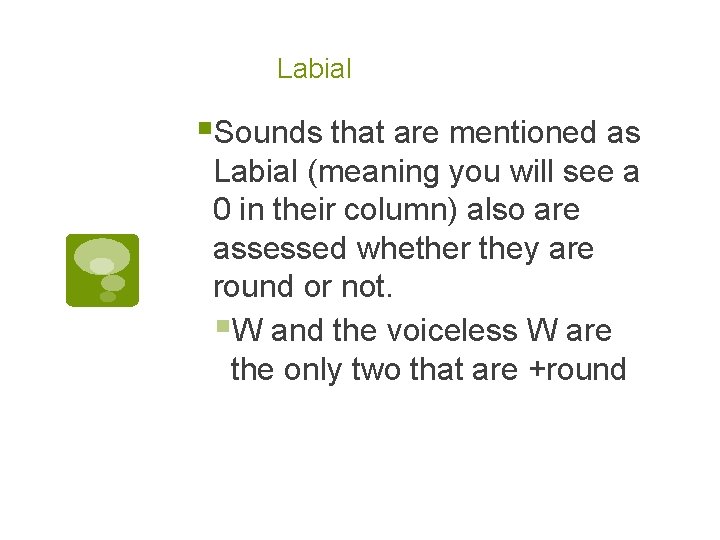 Labial

Sounds that are mentioned as Labial (meaning you will see a 0 in their column) also are assessed whether they are round or not.

W and the voiceless W are the only two that are +round